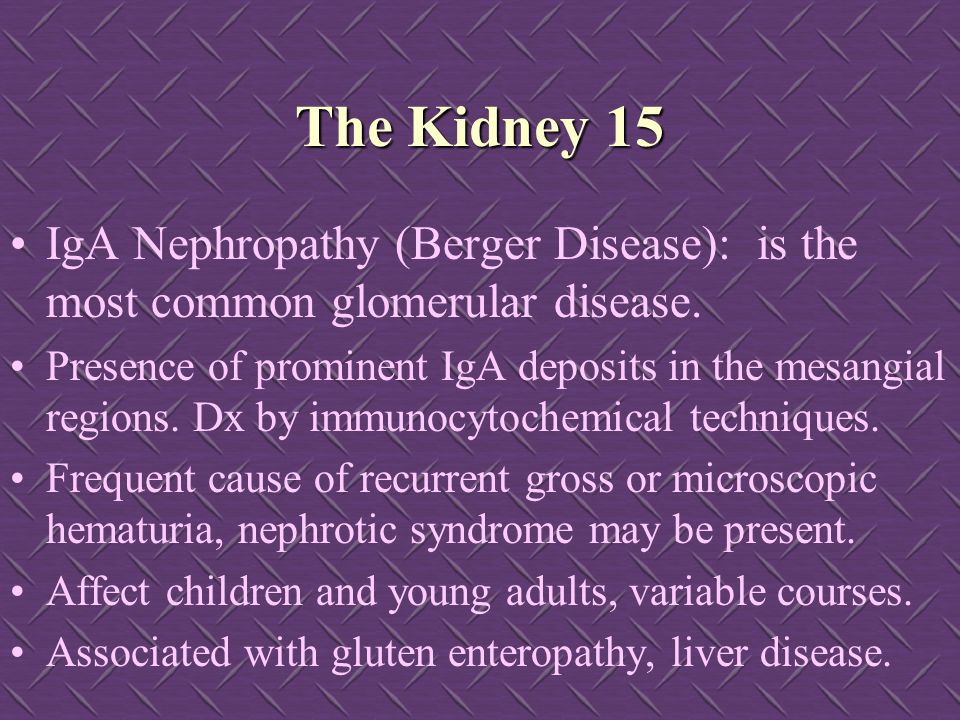 The Kidney 15

• IgA Nephropathy (Berger Disease): is the most common glomerular disease.

• Presence of prominent IgA deposits in the mesangial regions. Dx by immunocytochemical techniques.

• Frequent cause of recurrent gross or microscopic hematuria, nephrotic syndrome may be present.

• Affect children and young adults, variable courses.

• Associated with gluten enteropathy, liver disease.